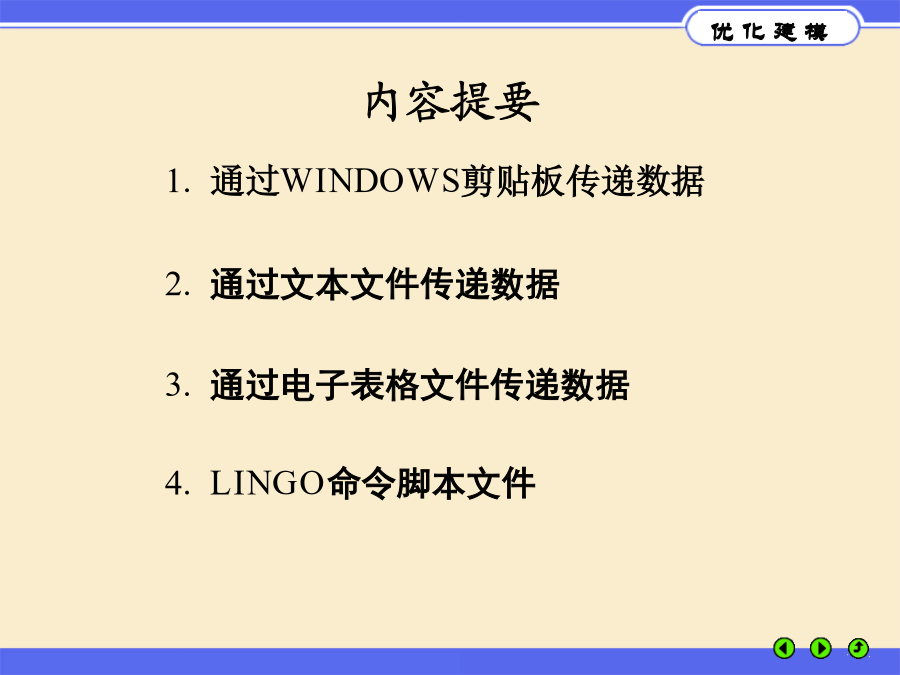 优化建模

内容提要

1. 通过WINDOWS剪贴板传递数据

2. 通过文本文件传递数据

3. 通过电子表格文件传递数据

4. LINGO命令脚本文件